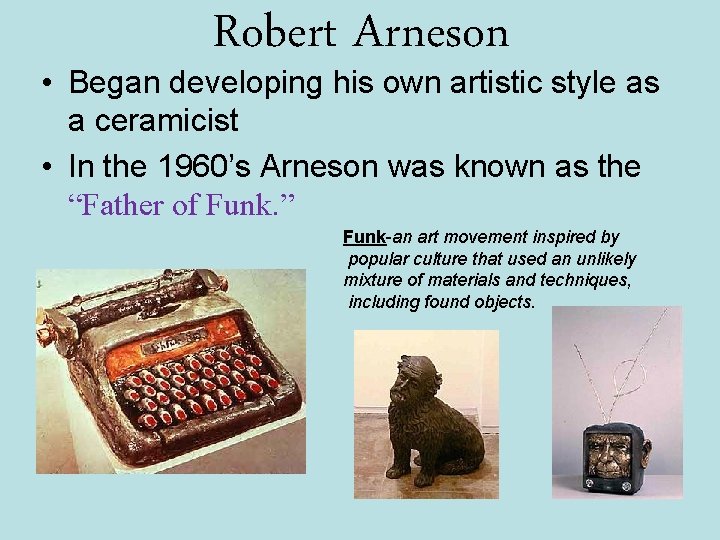 Robert Arneson

• Began developing his own artistic style as a ceramicist
• In the 1960's Arneson was known as the "Father of Funk."

Funk-an art movement inspired by popular culture that used an unlikely mixture of materials and techniques, including found objects.